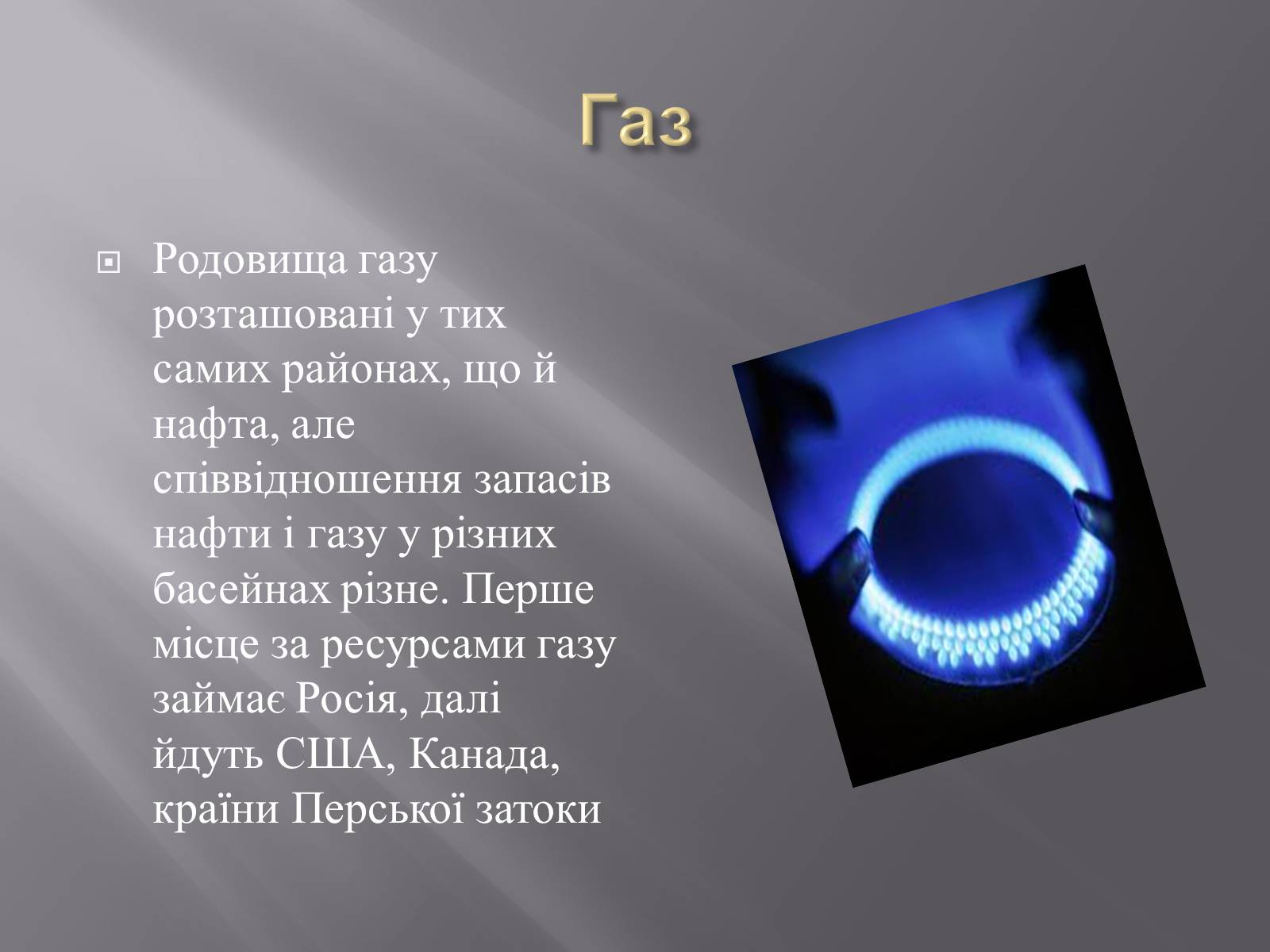 Газ

Родовища газу розташовані у тих самих районах, що й нафта, але співвідношення запасів нафти і газу у різних басейнах різне. Перше місце за ресурсами газу займає Росія, далі йдуть США, Канада, країни Перської затоки